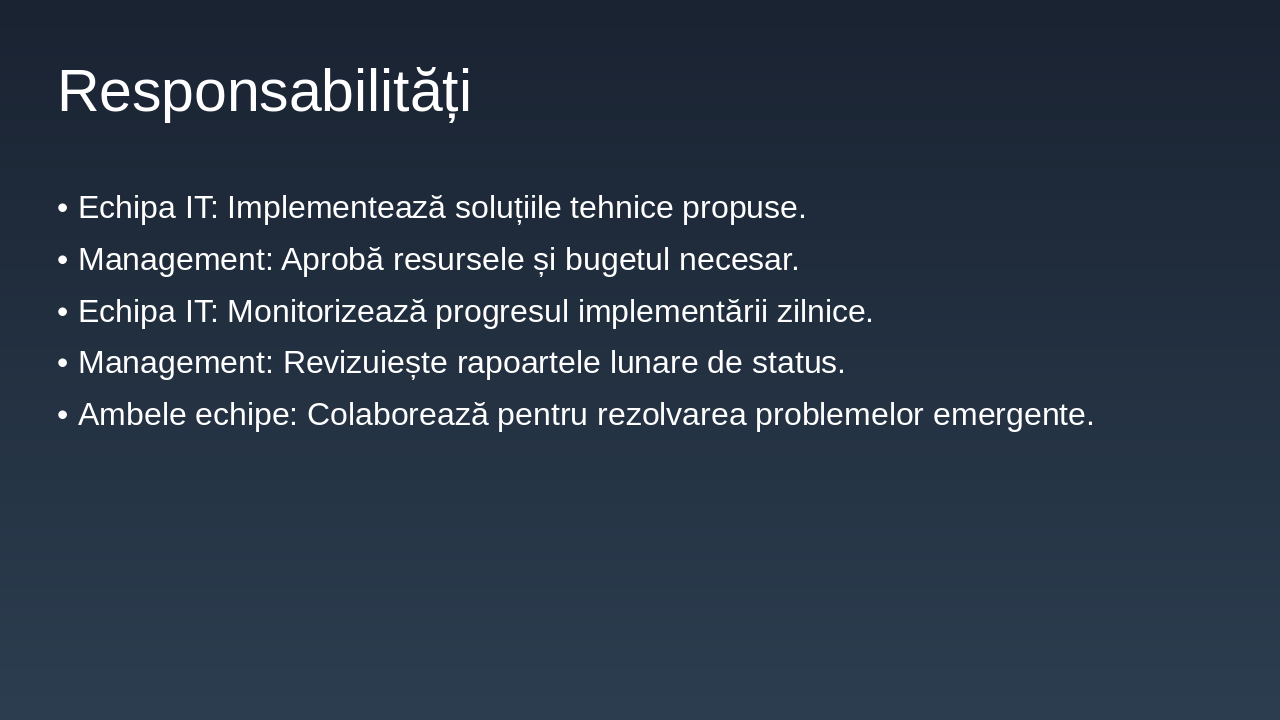 Responsabilități

• Echipa IT: Implementează soluțiile tehnice propuse.
• Management: Aprobă resursele și bugetul necesar.
• Echipa IT: Monitorizează progresul implementării zilnice.
• Management: Revizuiește rapoartele lunare de status.
• Ambele echipe: Colaborează pentru rezolvarea problemelor emergente.